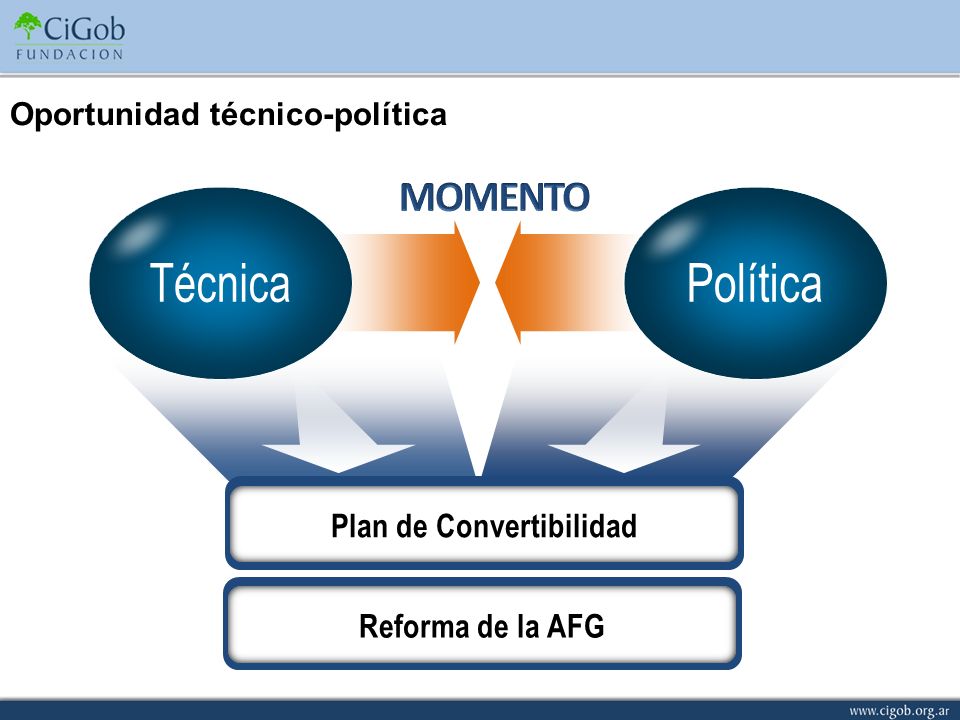 CiGob
FUNDACION

Oportunidad técnico-política

MOMENTO

Técnica

Política

Plan de Convertibilidad

Reforma de la AFG

www.cigob.org.ar